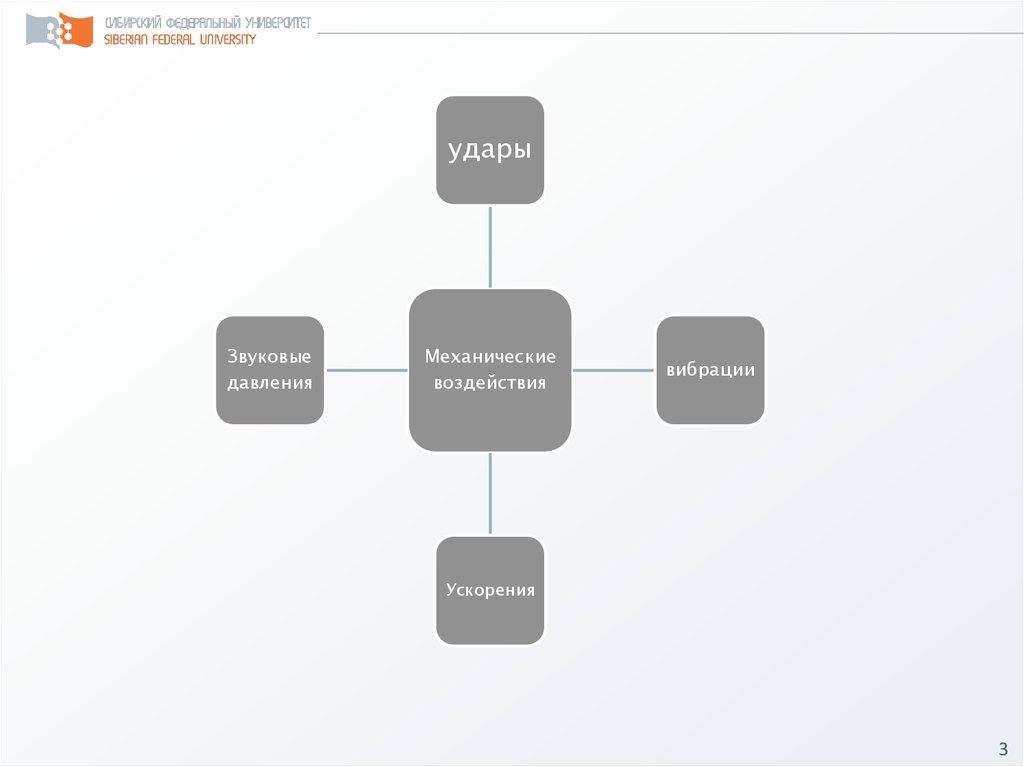 СИБИРСКИЙ ФЕДЕРАЛЬНЫЙ УНИВЕРСИТЕТ
SIBERIAN FEDERAL UNIVERSITY

удары

Звуковые давления

Механические воздействия

вибрации

Ускорения

3